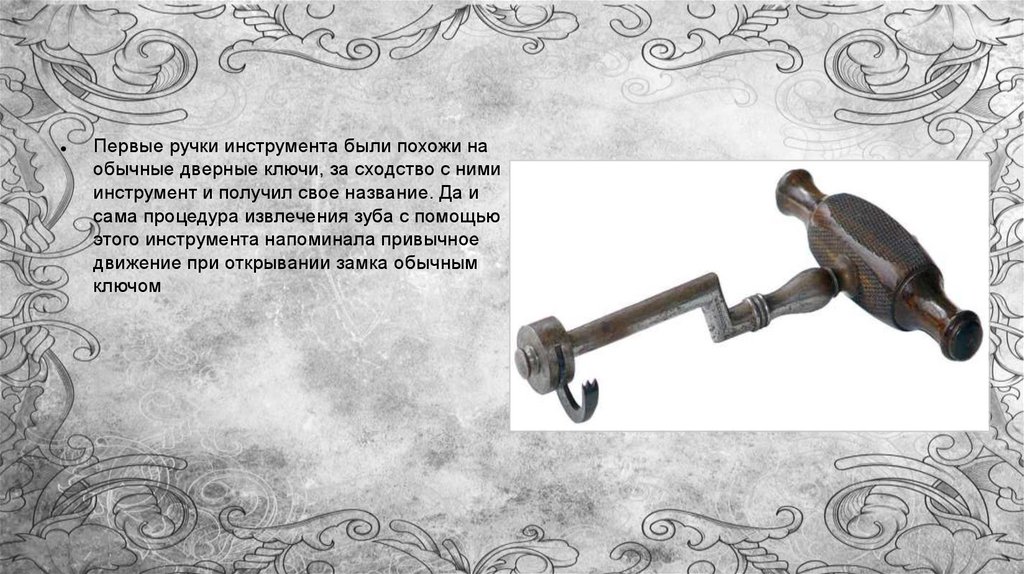 • Первые ручки инструмента были похожи на обычные дверные ключи, за сходство с ними инструмент и получил свое название. Да и сама процедура извлечения зуба с помощью этого инструмента напоминала привычное движение при открывании замка обычным ключом